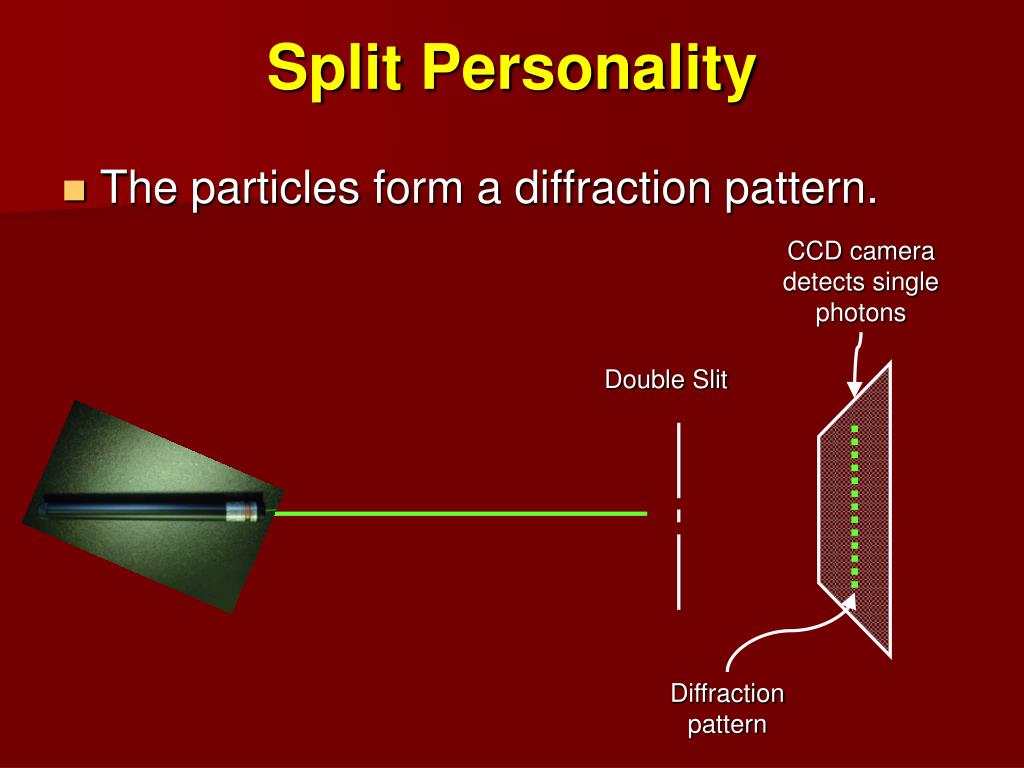 Split Personality

The particles form a diffraction pattern.

CCD camera detects single photons

Double Slit

Diffraction pattern